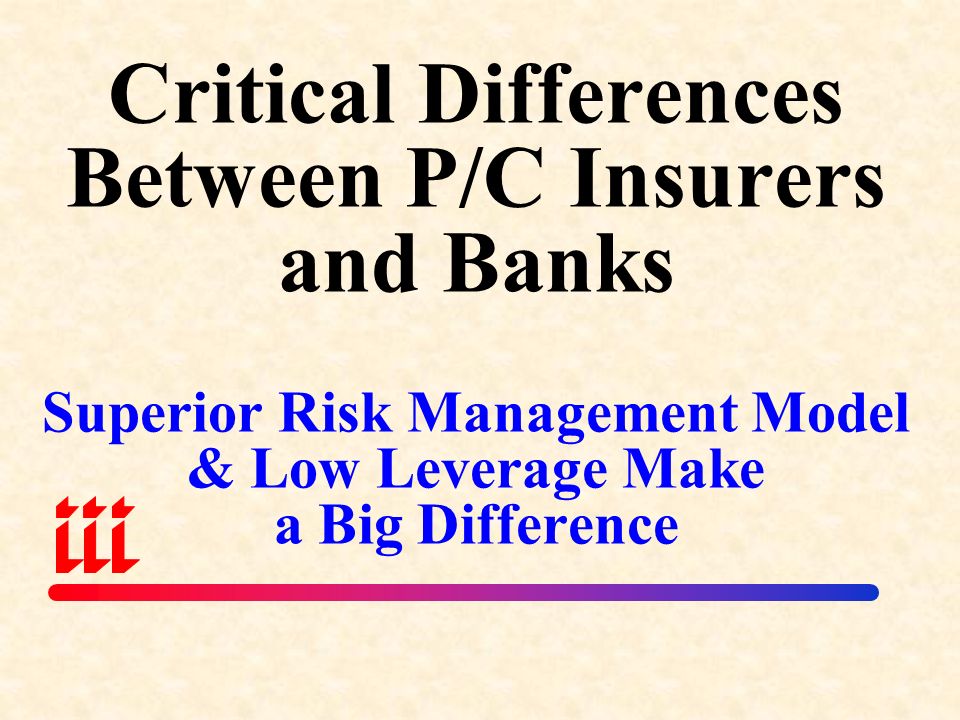 Critical Differences Between P/C Insurers and Banks

Superior Risk Management Model & Low Leverage Make a Big Difference

iii